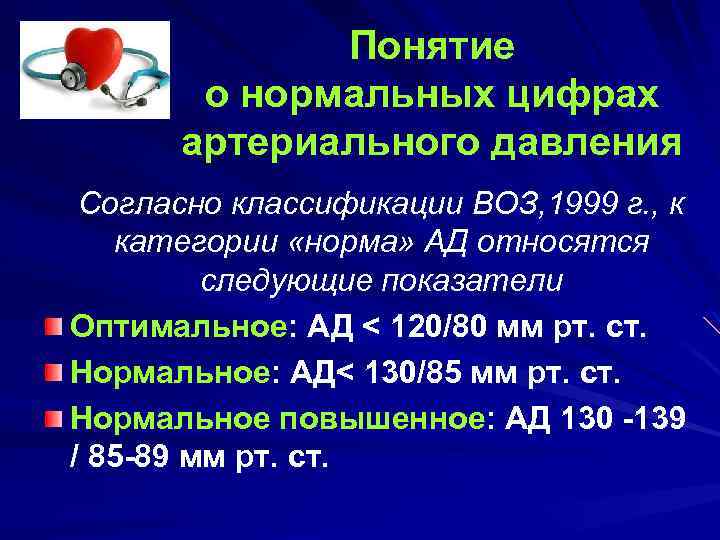 Понятие о нормальных цифрах артериального давления

Согласно классификации ВОЗ,1999 г., к категории «норма» АД относятся следующие показатели

Оптимальное: АД < 120/80 мм рт. ст.

Нормальное: АД< 130/85 мм рт. ст.

Нормальное повышенное: АД 130 -139 / 85-89 мм рт. ст.